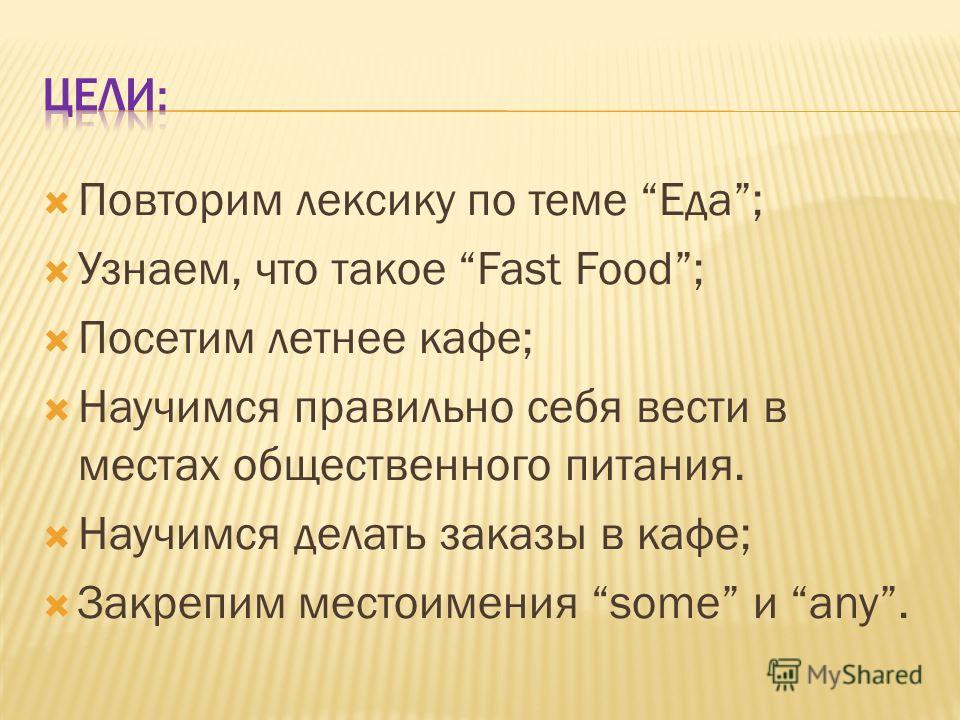 ЦЕЛИ:

Повторим лексику по теме “Еда”;

Узнаем, что такое “Fast Food”;

Посетим летнее кафе;

Научимся правильно себя вести в местах общественного питания.

Научимся делать заказы в кафе;

Закрепим местоимения “some” и “any”.

MyShared